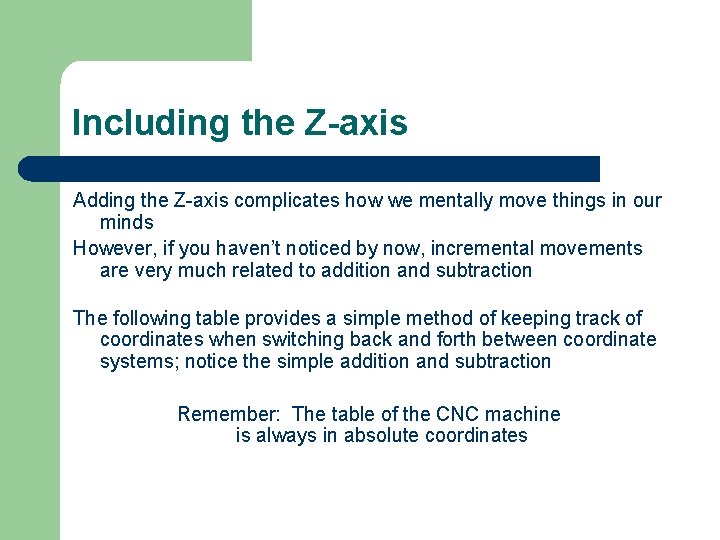 Including the Z-axis

Adding the Z-axis complicates how we mentally move things in our minds

However, if you haven't noticed by now, incremental movements are very much related to addition and subtraction

The following table provides a simple method of keeping track of coordinates when switching back and forth between coordinate systems; notice the simple addition and subtraction

Remember: The table of the CNC machine is always in absolute coordinates